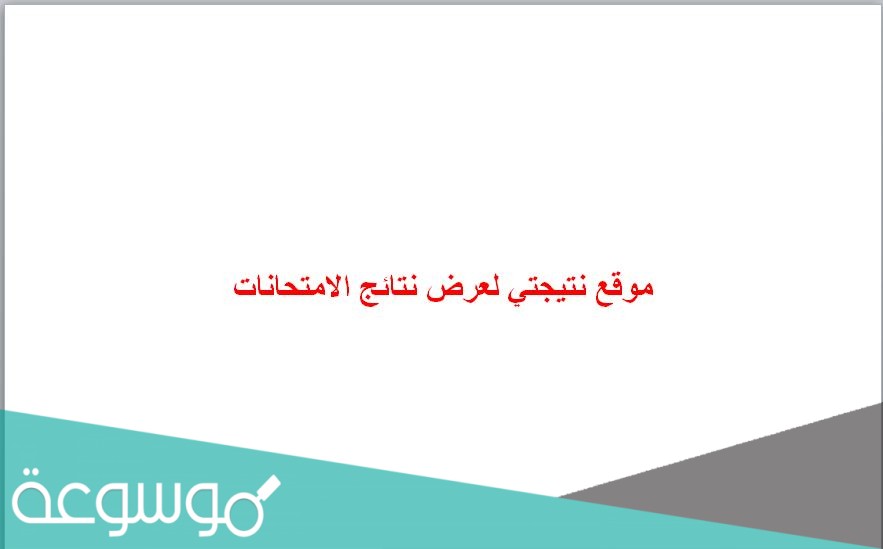 موقع نتيجتي لعرض نتائج الامتحانات

موسوعة